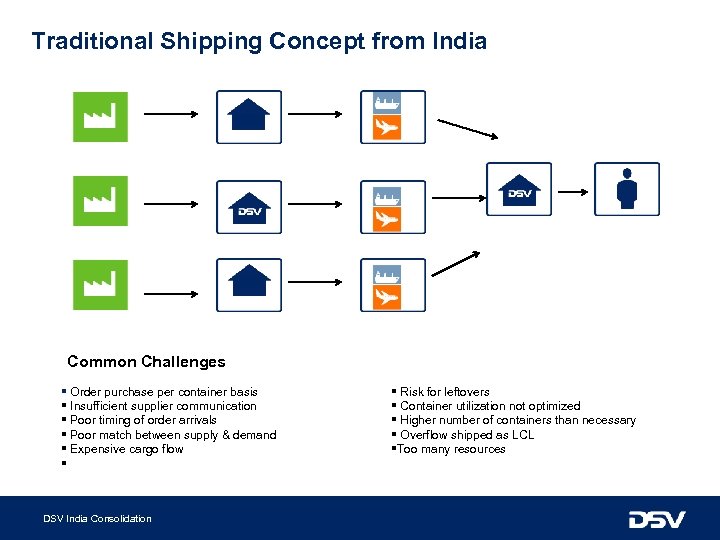 Traditional Shipping Concept from India

DSV

DSV

Common Challenges

▪ Order purchase per container basis
▪ Insufficient supplier communication
▪ Poor timing of order arrivals
▪ Poor match between supply & demand
▪ Expensive cargo flow
▪

▪ Risk for leftovers
▪ Container utilization not optimized
▪ Higher number of containers than necessary
▪ Overflow shipped as LCL
▪Too many resources

DSV India Consolidation

DSV